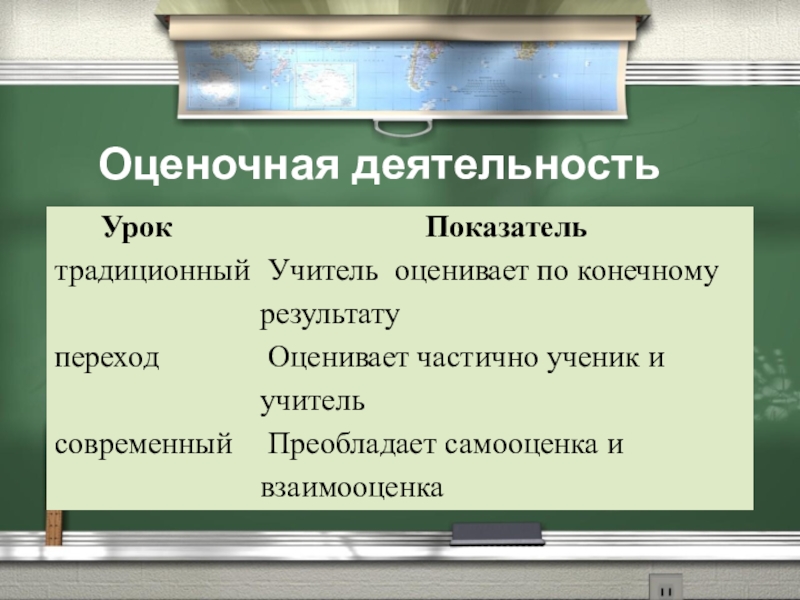 Оценочная деятельность

| Урок | Показатель |
|---|---|
| традиционный | Учитель оценивает по конечному результату |
| переход | Оценивает частично ученик и учитель |
| современный | Преобладает самооценка и взаимооценка |